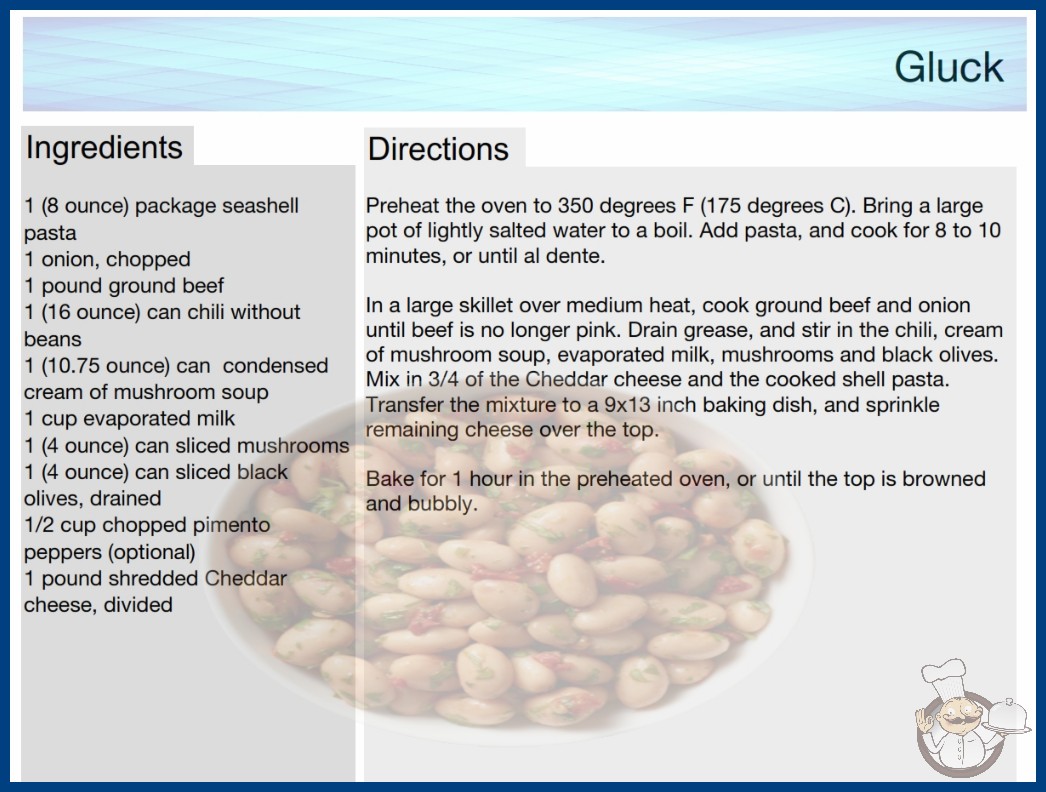 Gluck

Ingredients

1 (8 ounce) package seashell pasta
1 onion, chopped
1 pound ground beef
1 (16 ounce) can chili without beans
1 (10.75 ounce) can condensed cream of mushroom soup
1 cup evaporated milk
1 (4 ounce) can sliced mushrooms
1 (4 ounce) can sliced black olives, drained
1/2 cup chopped pimento peppers (optional)
1 pound shredded Cheddar cheese, divided

Directions

Preheat the oven to 350 degrees F (175 degrees C). Bring a large pot of lightly salted water to a boil. Add pasta, and cook for 8 to 10 minutes, or until al dente.

In a large skillet over medium heat, cook ground beef and onion until beef is no longer pink. Drain grease, and stir in the chili, cream of mushroom soup, evaporated milk, mushrooms and black olives. Mix in 3/4 of the Cheddar cheese and the cooked shell pasta. Transfer the mixture to a 9x13 inch baking dish, and sprinkle remaining cheese over the top.

Bake for 1 hour in the preheated oven, or until the top is browned and bubbly.